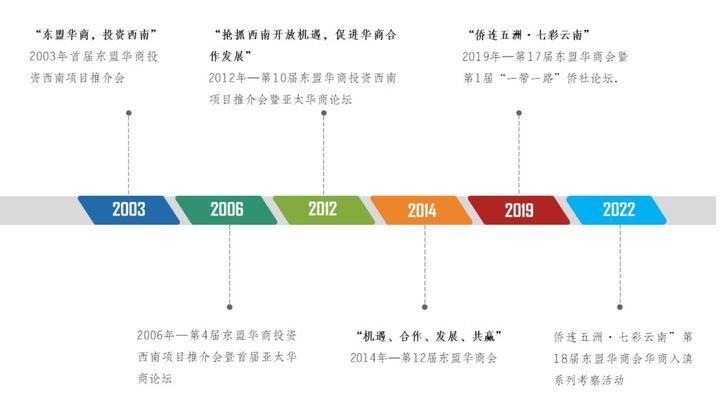 “东盟华商，投资西南”
2003年首届东盟华商投资西南项目推介会

“抢抓西南开放机遇，促进华商合作发展”
2012年—第10届东盟华商投资西南项目推介会暨亚太华商论坛

“侨连五洲·七彩云南”
2019年—第17届东盟华商会暨第1届“一带一路”侨社论坛.

2003
2006
2012
2014
2019
2022

2006年—第4届东盟华商投资西南项目推介会暨首届亚太华商论坛

“机遇、合作、发展、共赢”
2014年—第12届东盟华商会

侨连五洲·七彩云南”第18届东盟华商会华商入滇系列考察活动